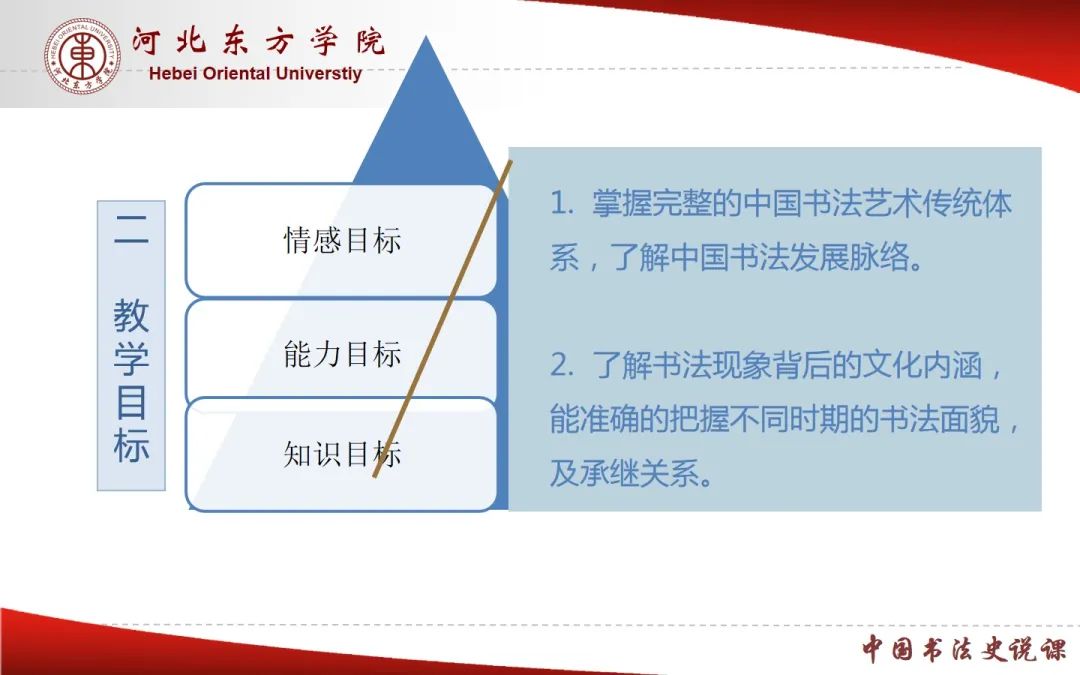 河北东方学院
Hebei Oriental Universtiy

二 教学目标

情感目标

能力目标

知识目标

1. 掌握完整的中国书法艺术传统体系，了解中国书法发展脉络。

2. 了解书法现象背后的文化内涵，能准确的把握不同时期的书法面貌，及承继关系。

中国书法史说课